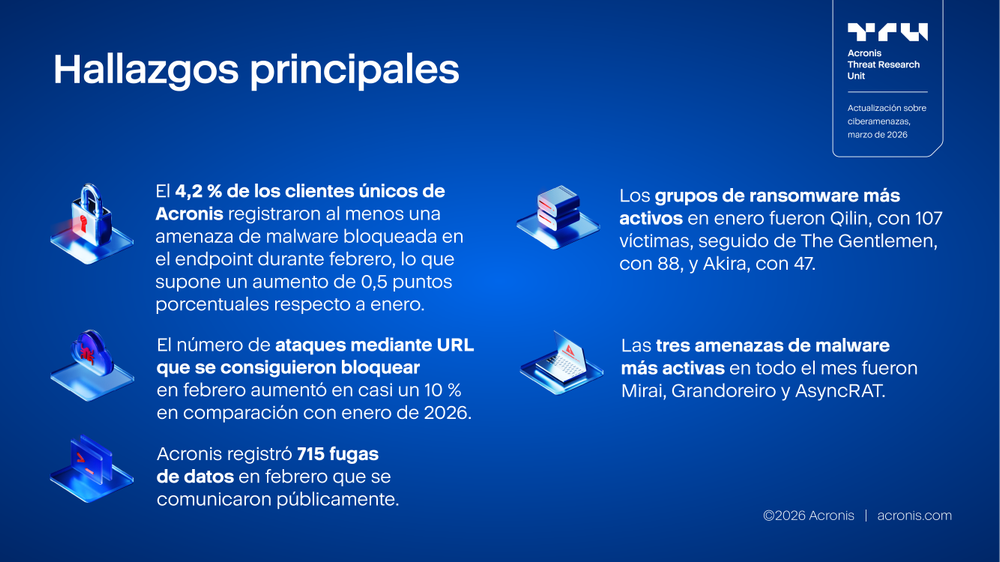 Hallazgos principales

TRU

Acronis Threat Research Unit

Actualización sobre ciberamenazas, marzo de 2026

El **4,2 % de los clientes únicos de Acronis** registraron al menos una amenaza de malware bloqueada en el endpoint durante febrero, lo que supone un aumento de 0,5 puntos porcentuales respecto a enero.

El número de **ataques mediante URL que se consiguieron bloquear** en febrero aumentó en casi un 10 % en comparación con enero de 2026.

Acronis registró **715 fugas de datos** en febrero que se comunicaron públicamente.

Los **grupos de ransomware más activos** en enero fueron Qilin, con 107 víctimas, seguido de The Gentlemen, con 88, y Akira, con 47.

Las **tres amenazas de malware más activas** en todo el mes fueron Mirai, Grandoreiro y AsyncRAT.

©2026 Acronis | acronis.com